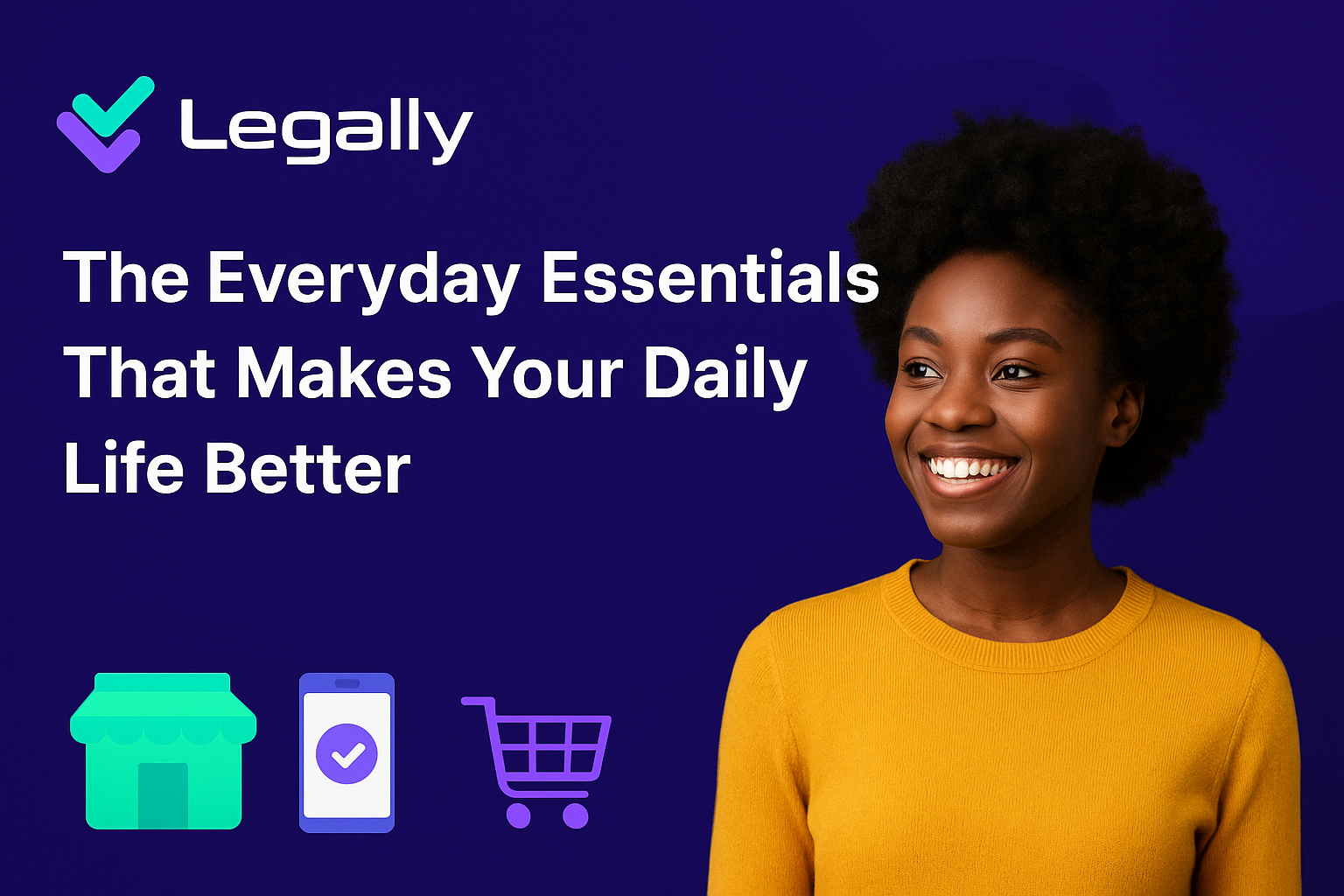 Legally

The Everyday Essentials That Makes Your Daily Life Better